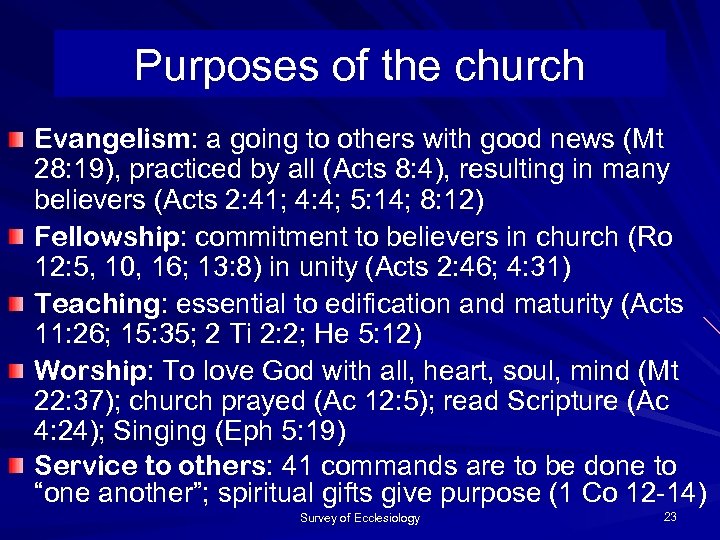 Purposes of the church

Evangelism: a going to others with good news (Mt 28:19), practiced by all (Acts 8:4), resulting in many believers (Acts 2:41; 4:4; 5:14; 8:12)

Fellowship: commitment to believers in church (Ro 12:5, 10, 16; 13:8) in unity (Acts 2:46; 4:31)

Teaching: essential to edification and maturity (Acts 11:26; 15:35; 2 Ti 2:2; He 5:12)

Worship: To love God with all, heart, soul, mind (Mt 22:37); church prayed (Ac 12:5); read Scripture (Ac 4:24); Singing (Eph 5:19)

Service to others: 41 commands are to be done to "one another"; spiritual gifts give purpose (1 Co 12-14)

Survey of Ecclesiology

23